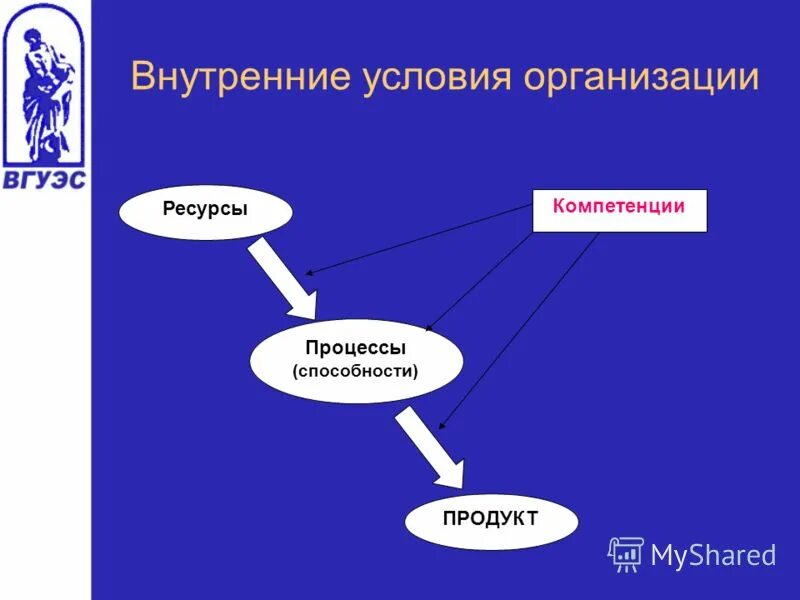 ВГУЭС

Внутренние условия организации

Ресурсы

Компетенции

Процессы
(способности)

ПРОДУКТ

MyShared